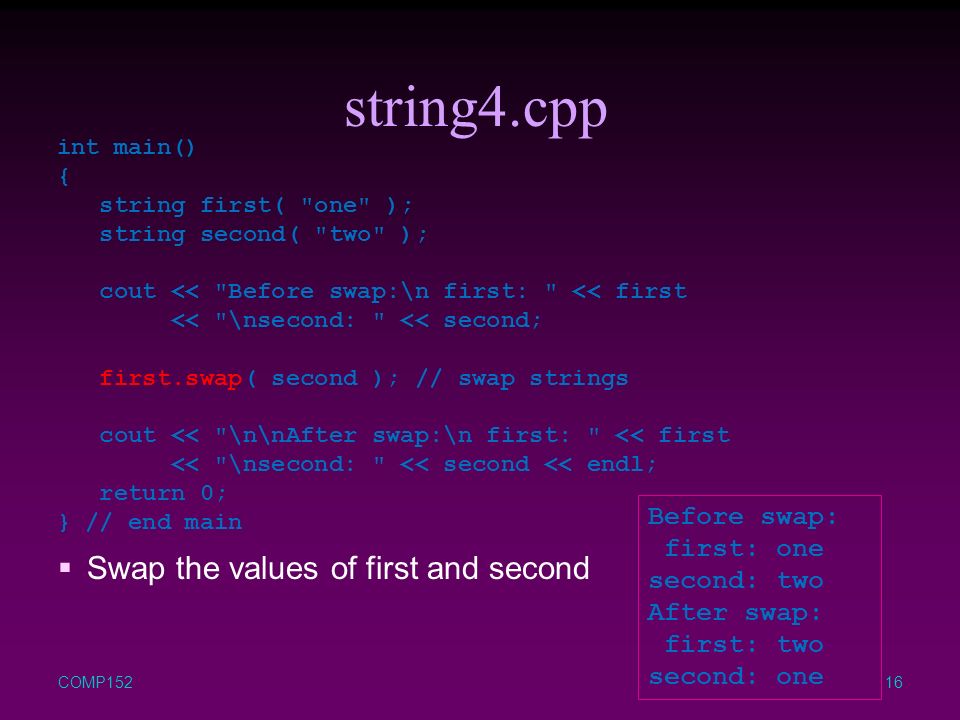 string4.cpp

int main()
{
   string first( "one" );
   string second( "two" );

   cout << "Before swap:\n first: " << first
        << "\nsecond: " << second;

   first.swap( second ); // swap strings

   cout << "\n\nAfter swap:\n first: " << first
        << "\nsecond: " << second << endl;
   return 0;
} // end main

▪ Swap the values of first and second

Before swap:
 first: one
second: two
After swap:
 first: two
second: one

COMP152

16